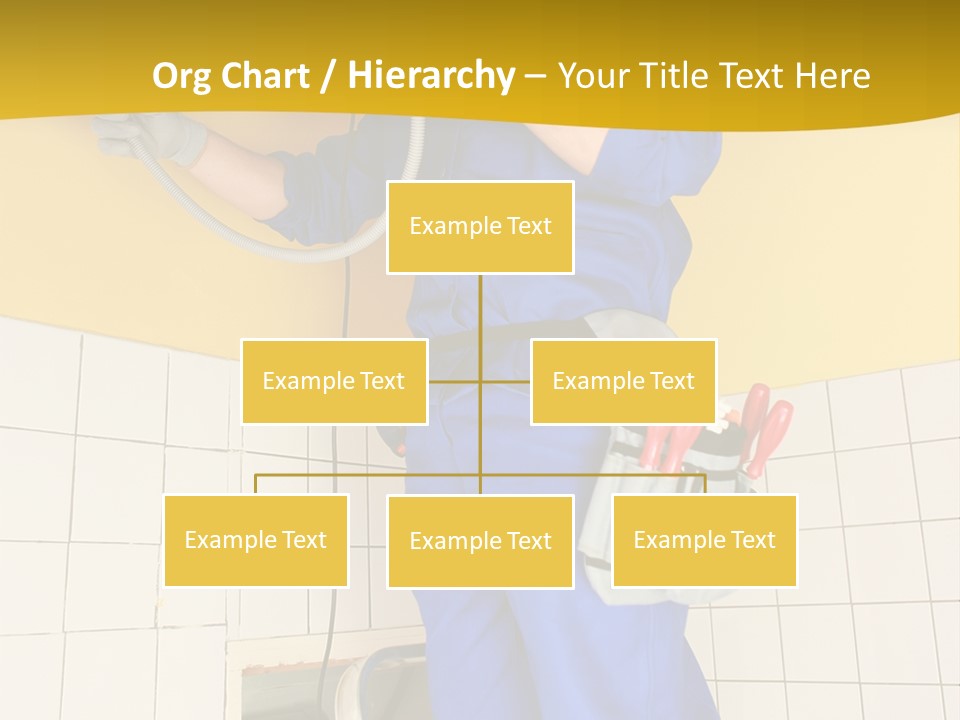 Org Chart / Hierarchy – Your Title Text Here

Example Text

Example Text

Example Text

Example Text

Example Text

Example Text